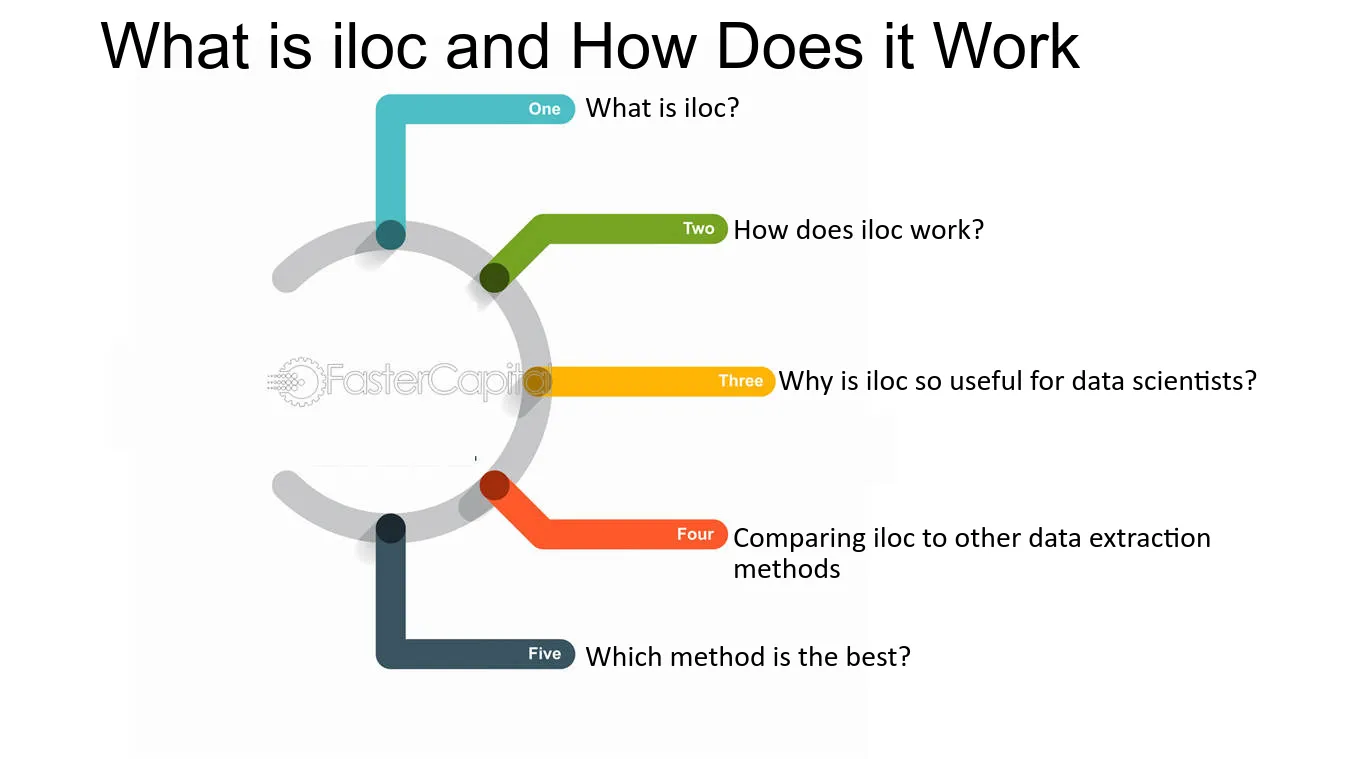 What is iloc and How Does it Work

One What is iloc?

Two How does iloc work?

FasterCapital

Three Why is iloc so useful for data scientists?

Four Comparing iloc to other data extraction methods

Five Which method is the best?